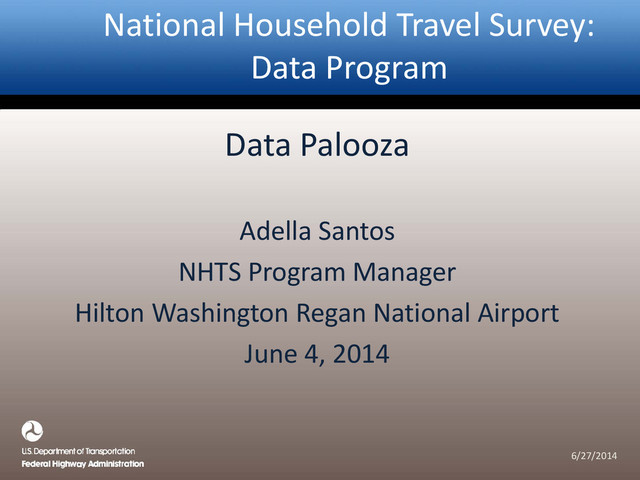 National Household Travel Survey: Data Program

Data Palooza

Adella Santos
NHTS Program Manager
Hilton Washington Regan National Airport
June 4, 2014

U.S. Department of Transportation
Federal Highway Administration

6/27/2014